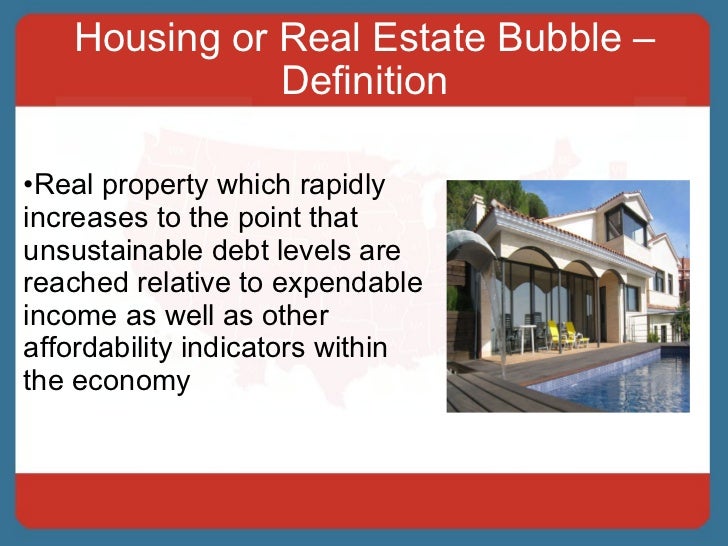 Housing or Real Estate Bubble – Definition

•Real property which rapidly increases to the point that unsustainable debt levels are reached relative to expendable income as well as other affordability indicators within the economy